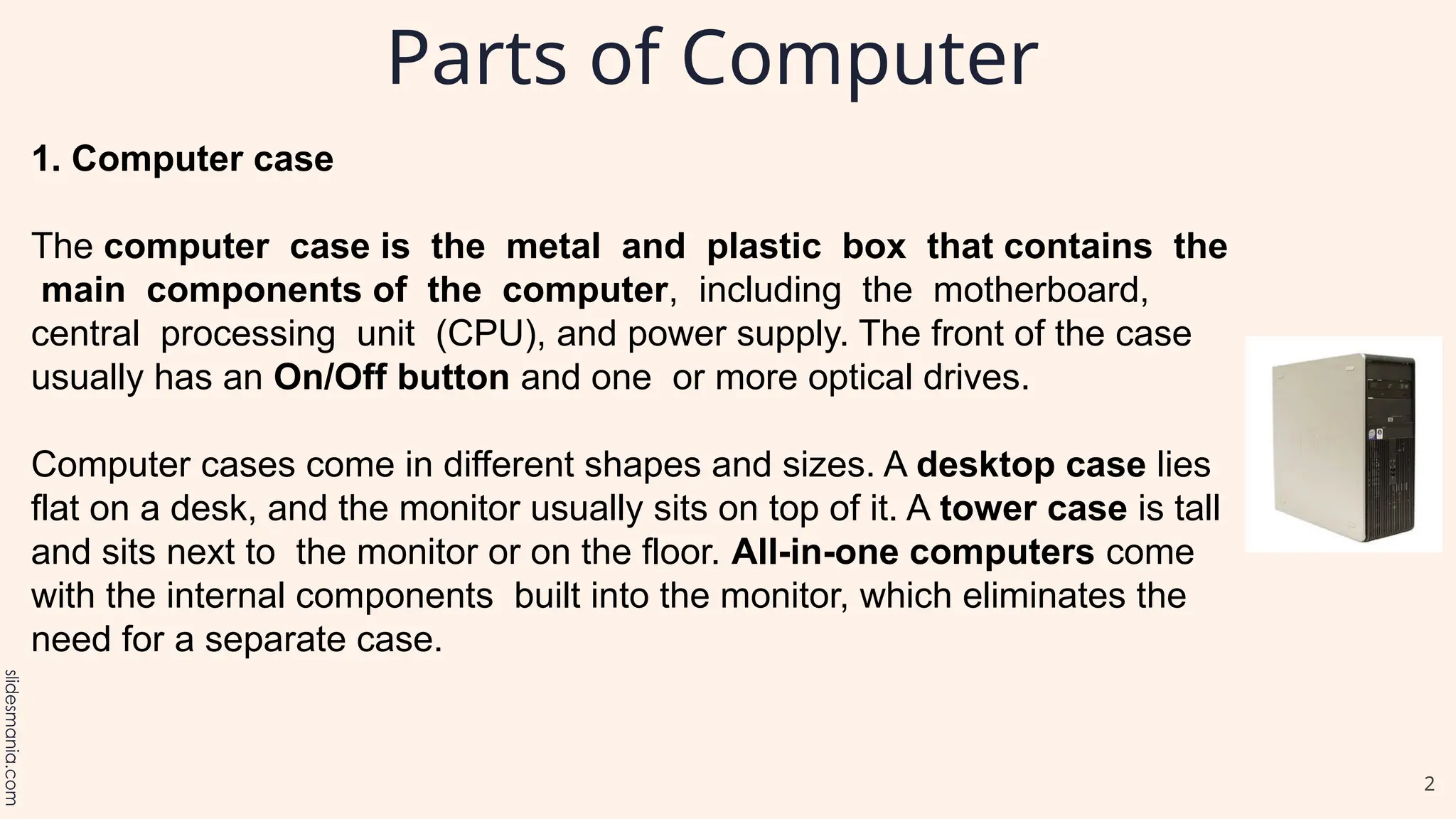 Parts of Computer

1. Computer case

The computer case is the metal and plastic box that contains the main components of the computer, including the motherboard, central processing unit (CPU), and power supply. The front of the case usually has an On/Off button and one or more optical drives.

Computer cases come in different shapes and sizes. A desktop case lies flat on a desk, and the monitor usually sits on top of it. A tower case is tall and sits next to the monitor or on the floor. All-in-one computers come with the internal components built into the monitor, which eliminates the need for a separate case.

slidesmania.com

2